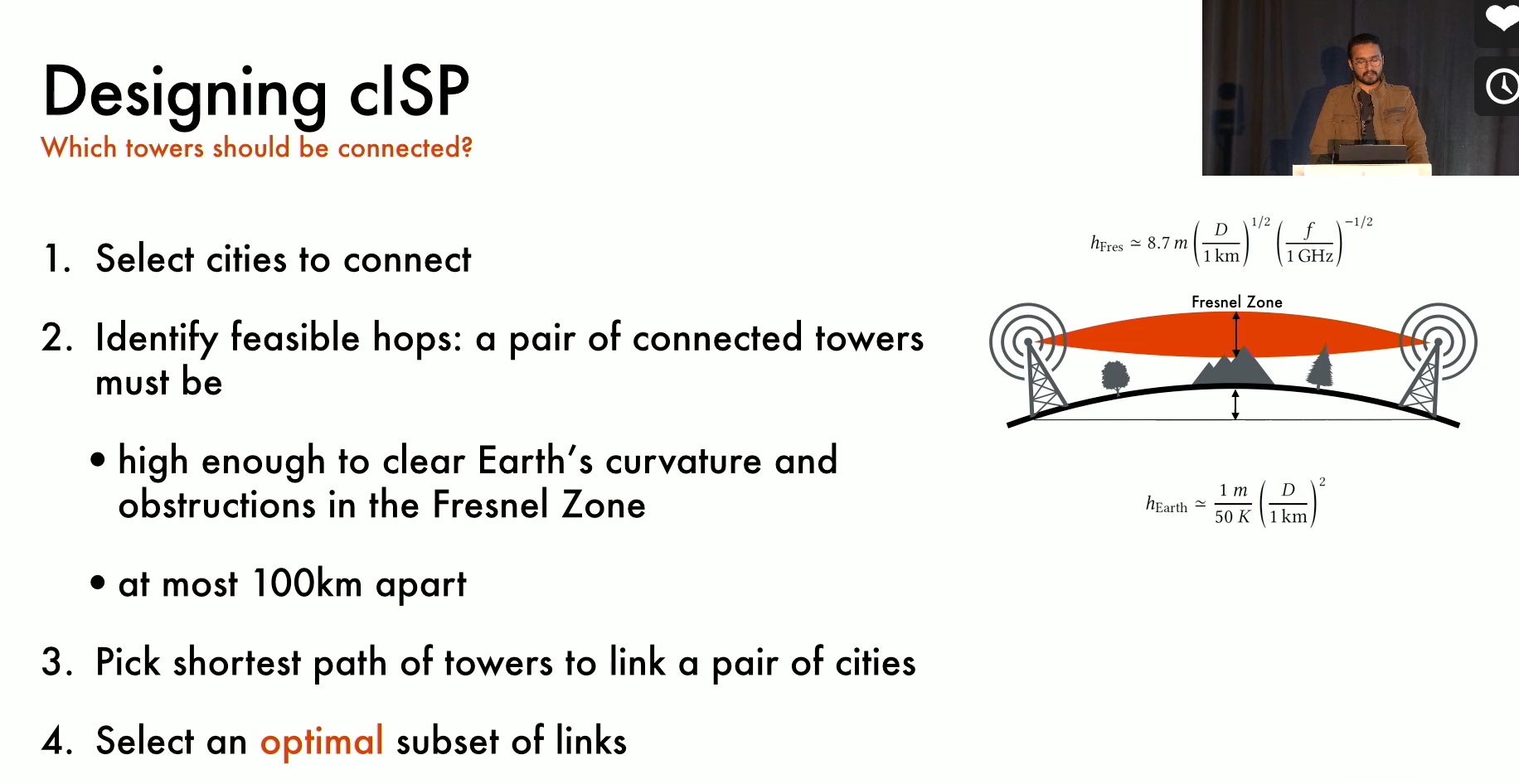 Designing cISP
Which towers should be connected?

1. Select cities to connect

2. Identify feasible hops: a pair of connected towers must be

• high enough to clear Earth's curvature and obstructions in the Fresnel Zone

• at most 100km apart

3. Pick shortest path of towers to link a pair of cities

4. Select an optimal subset of links

$h_{\text{Fres}} \simeq 8.7\,m \left(\frac{D}{1\,\text{km}}\right)^{1/2} \left(\frac{f}{1\,\text{GHz}}\right)^{-1/2}$

Fresnel Zone

$h_{\text{Earth}} \simeq \frac{1\,m}{50\,K} \left(\frac{D}{1\,\text{km}}\right)^{2}$